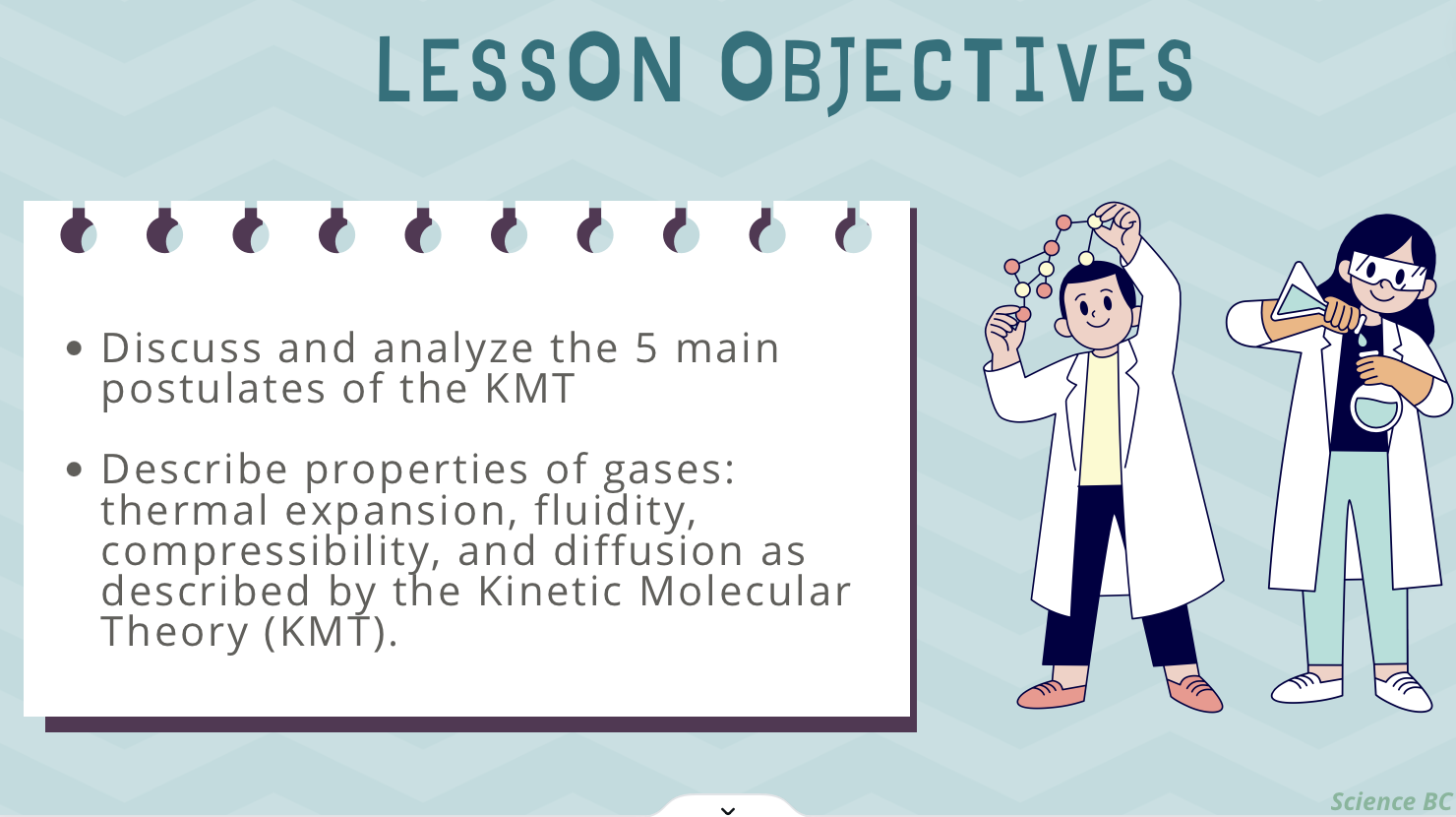 LESSON OBJECTIVES

• Discuss and analyze the 5 main postulates of the KMT

• Describe properties of gases: thermal expansion, fluidity, compressibility, and diffusion as described by the Kinetic Molecular Theory (KMT).

Science BC